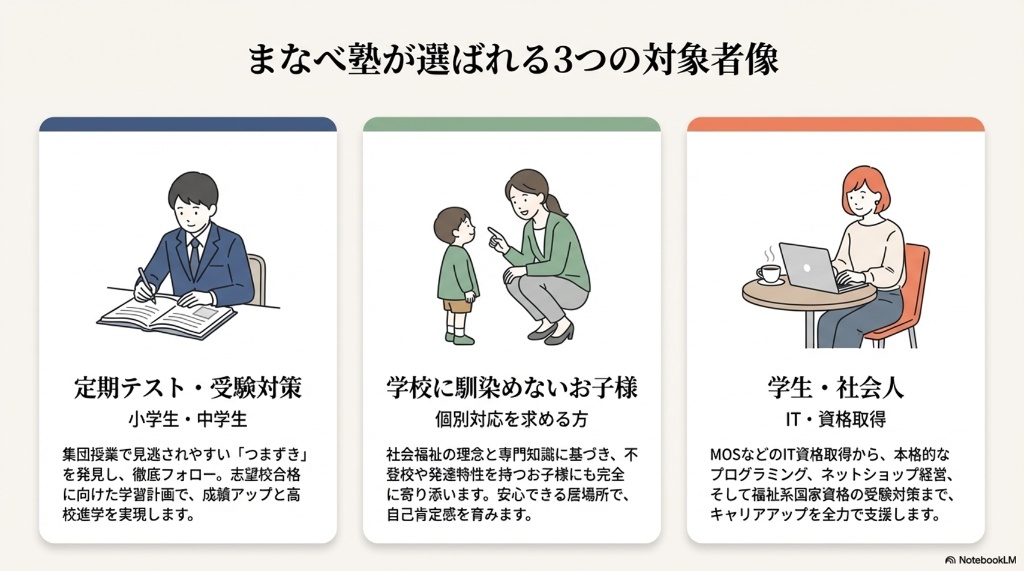 まなべ塾が選ばれる3つの対象者像

定期テスト・受験対策

小学生・中学生

集団授業で見逃されやすい「つまずき」を発見し、徹底フォロー。志望校合格に向けた学習計画で、成績アップと高校進学を実現します。

学校に馴染めないお子様

個別対応を求める方

社会福祉の理念と専門知識に基づき、不登校や発達特性を持つお子様にも完全に寄り添います。安心できる居場所で、自己肯定感を育みます。

学生・社会人

IT・資格取得

MOSなどのIT資格取得から、本格的なプログラミング、ネットショップ経営、そして福祉系国家資格の受験対策まで、キャリアアップを全力で支援します。

NotebookLM